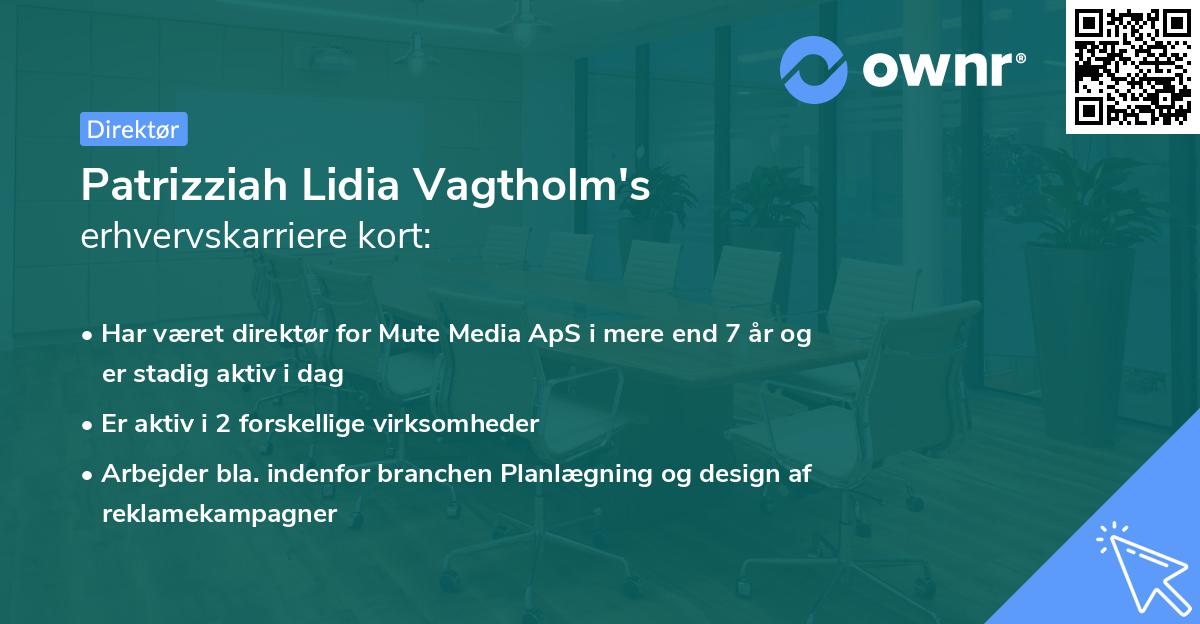 ownr®

Direktør

Patrizziah Lidia Vagtholm's erhvervskarriere kort:

• Har været direktør for Mute Media ApS i mere end 7 år og er stadig aktiv i dag

• Er aktiv i 2 forskellige virksomheder

• Arbejder bla. indenfor branchen Planlægning og design af reklamekampagner